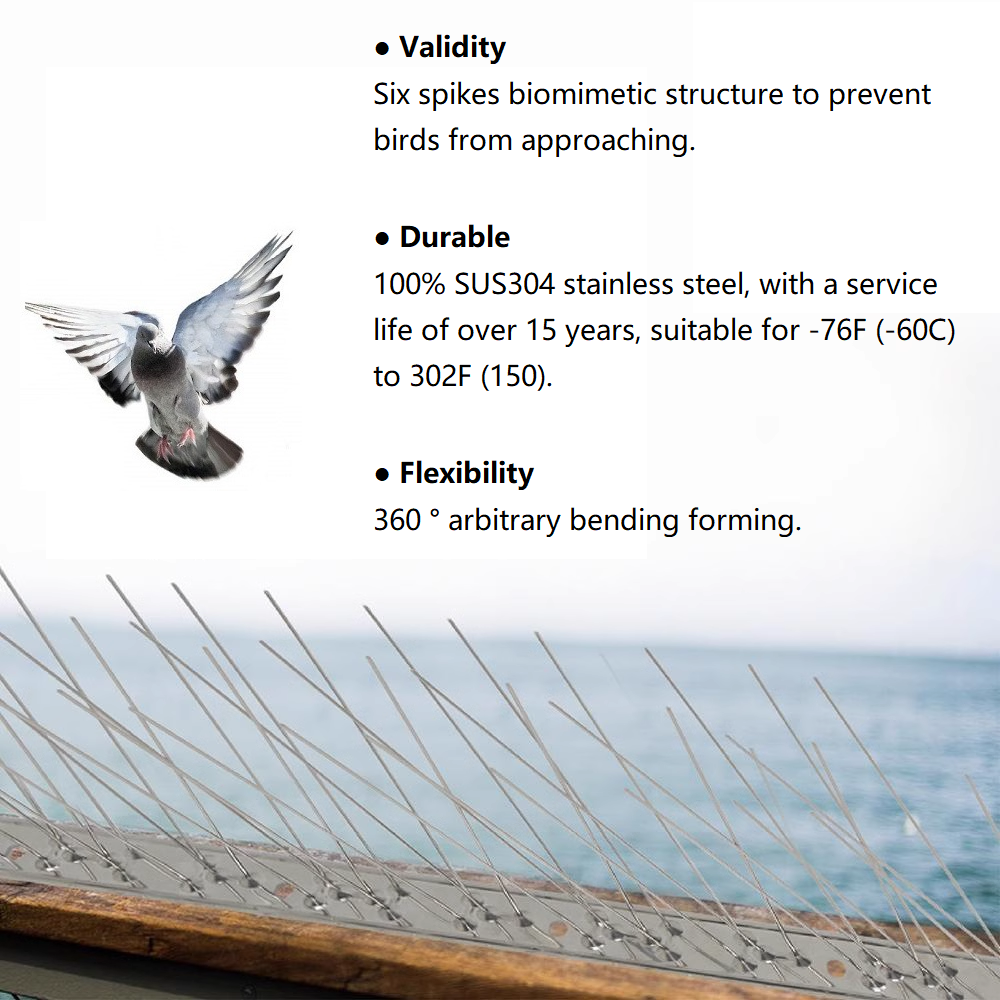 ● Validity
Six spikes biomimetic structure to prevent birds from approaching.

● Durable
100% SUS304 stainless steel, with a service life of over 15 years, suitable for -76F (-60C) to 302F (150).

● Flexibility
360 ° arbitrary bending forming.